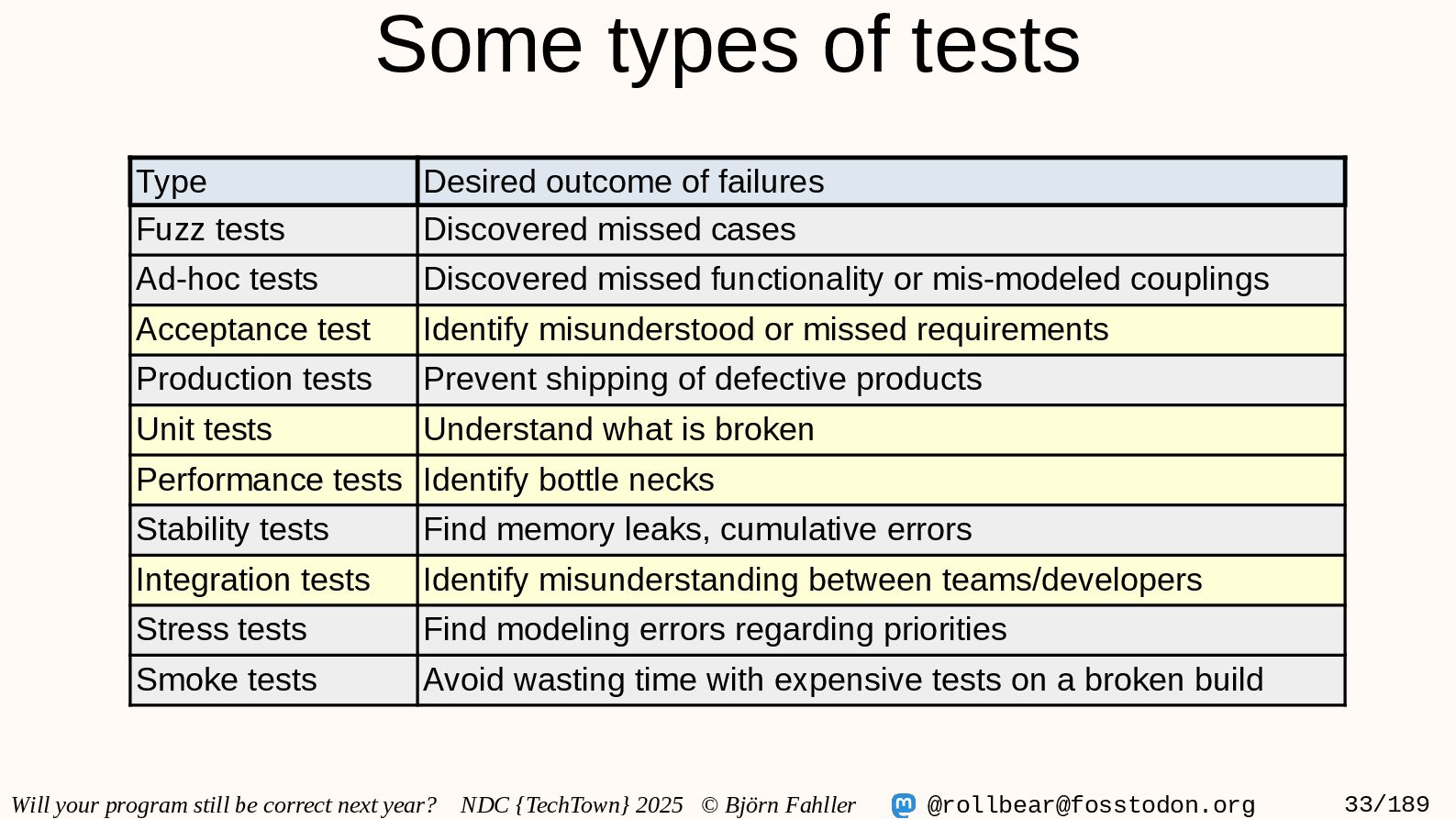 Some types of tests

| Type | Desired outcome of failures |
|---|---|
| Fuzz tests | Discovered missed cases |
| Ad-hoc tests | Discovered missed functionality or mis-modeled couplings |
| Acceptance test | Identify misunderstood or missed requirements |
| Production tests | Prevent shipping of defective products |
| Unit tests | Understand what is broken |
| Performance tests | Identify bottle necks |
| Stability tests | Find memory leaks, cumulative errors |
| Integration tests | Identify misunderstanding between teams/developers |
| Stress tests | Find modeling errors regarding priorities |
| Smoke tests | Avoid wasting time with expensive tests on a broken build |

Will your program still be correct next year? NDC {TechTown} 2025 © Björn Fahller @rollbear@fosstodon.org 33/189